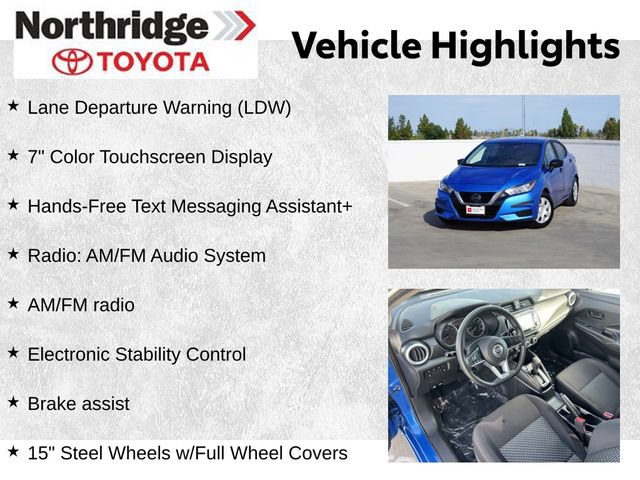 Northridge
TOYOTA

Vehicle Highlights

★ Lane Departure Warning (LDW)

★ 7" Color Touchscreen Display

★ Hands-Free Text Messaging Assistant+

★ Radio: AM/FM Audio System

★ AM/FM radio

★ Electronic Stability Control

★ Brake assist

★ 15" Steel Wheels w/Full Wheel Covers